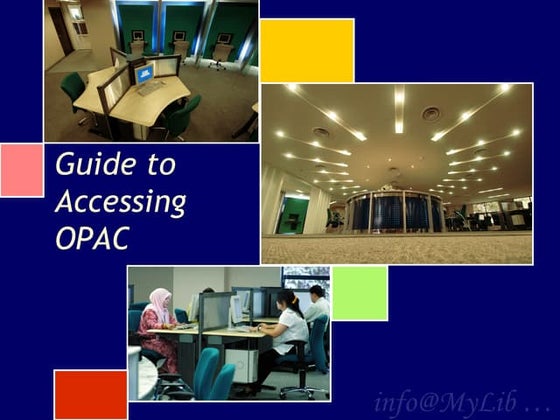 Guide to Accessing OPAC

info@MyLib ...